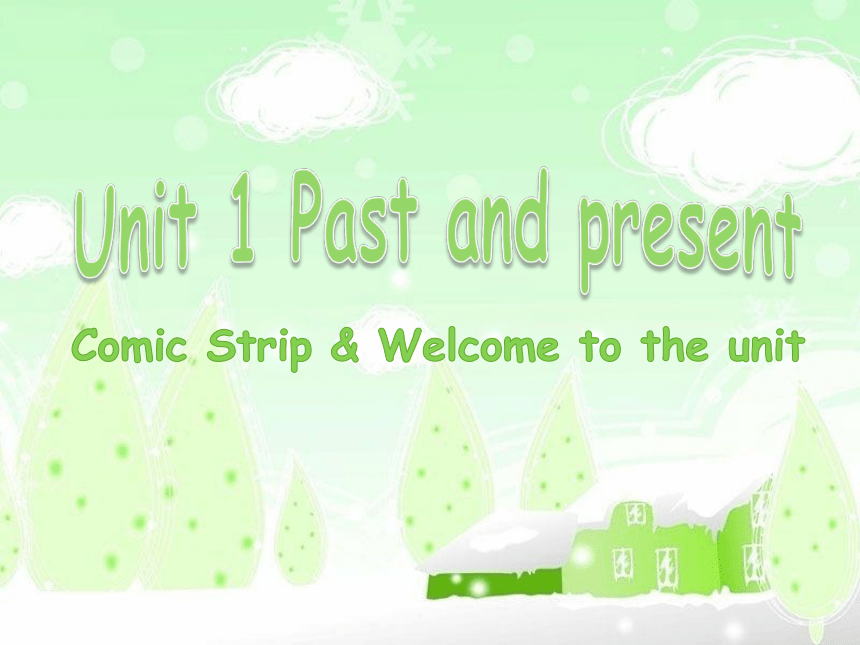 Unit 1 Past and present

Comic Strip & Welcome to the unit